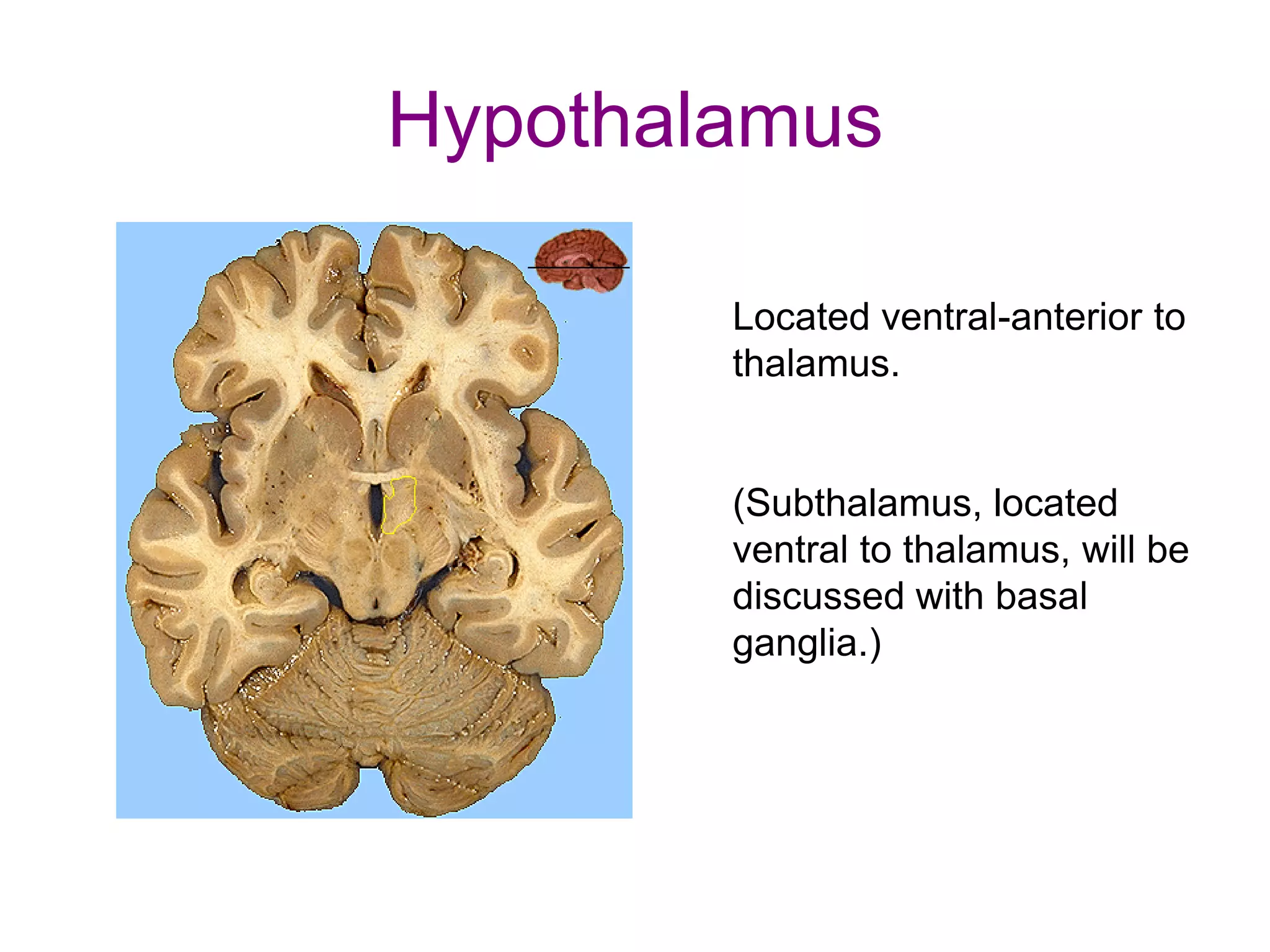 Hypothalamus

Located ventral-anterior to thalamus.

(Subthalamus, located ventral to thalamus, will be discussed with basal ganglia.)